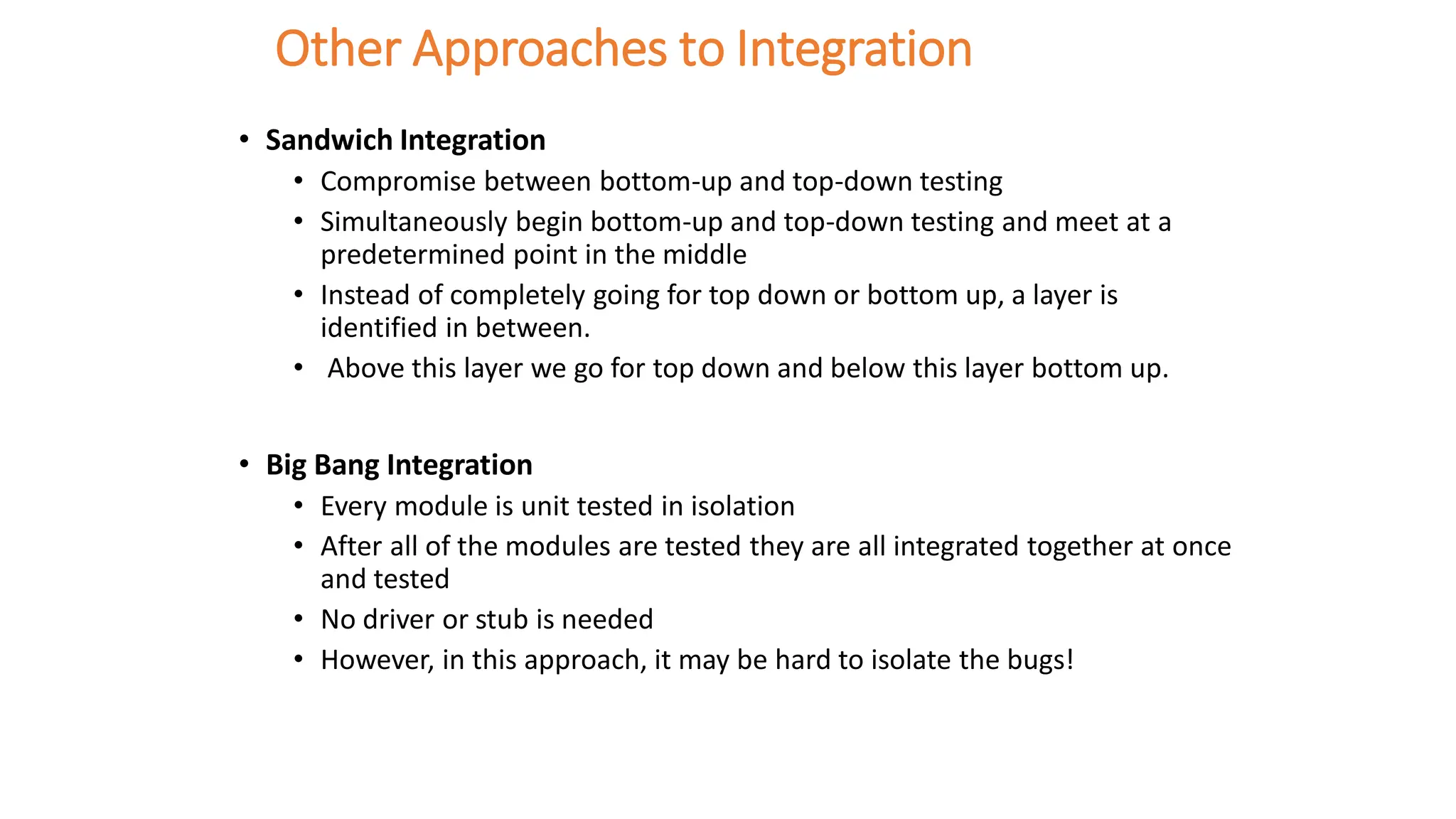 Other Approaches to Integration

• Sandwich Integration
  • Compromise between bottom-up and top-down testing
  • Simultaneously begin bottom-up and top-down testing and meet at a predetermined point in the middle
  • Instead of completely going for top down or bottom up, a layer is identified in between.
  • Above this layer we go for top down and below this layer bottom up.

• Big Bang Integration
  • Every module is unit tested in isolation
  • After all of the modules are tested they are all integrated together at once and tested
  • No driver or stub is needed
  • However, in this approach, it may be hard to isolate the bugs!